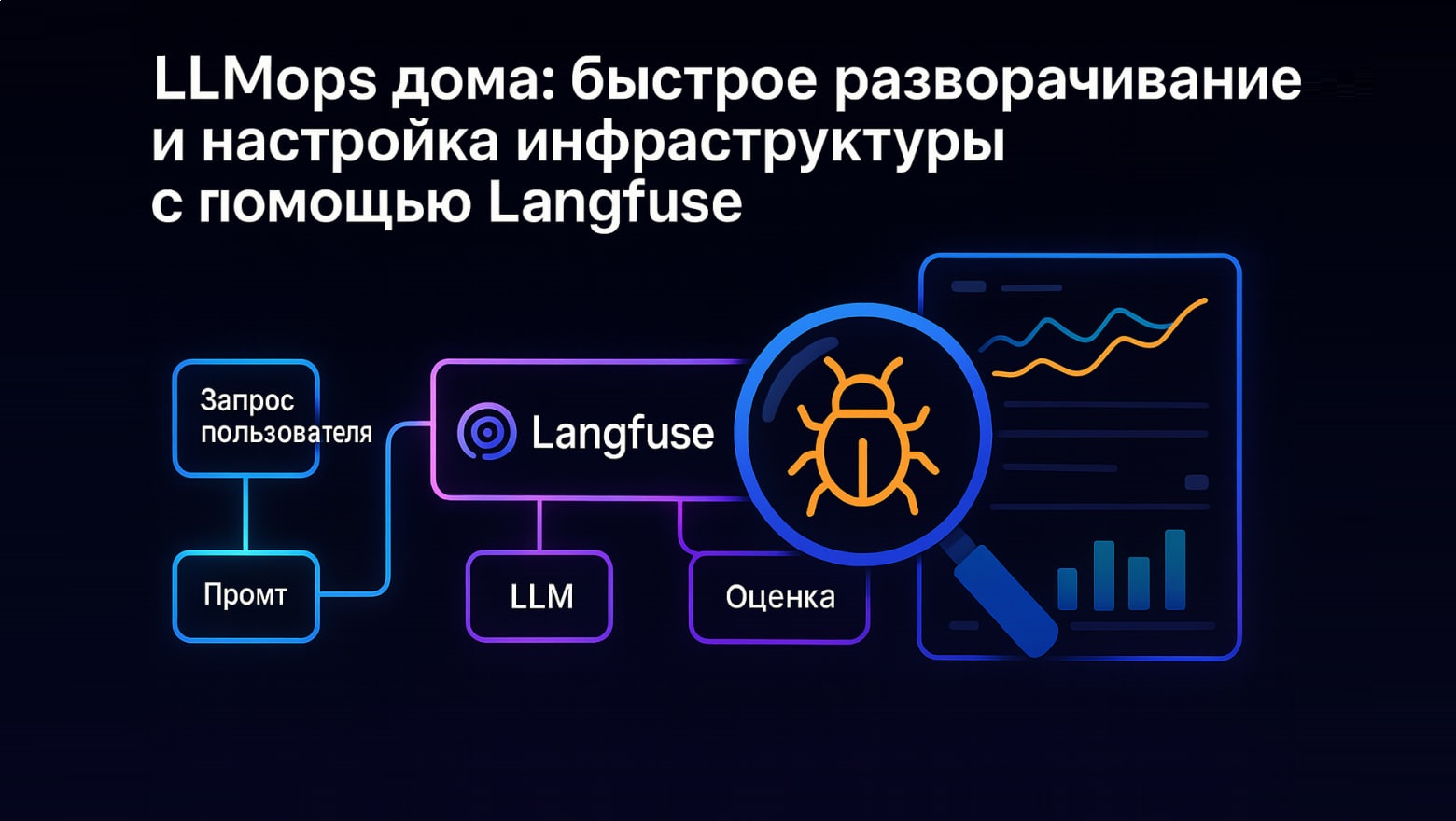 LLMops дома: быстрое разворачивание и настройка инфраструктуры с помощью Langfuse

Запрос пользователя

Промт

Langfuse

LLM

Оценка